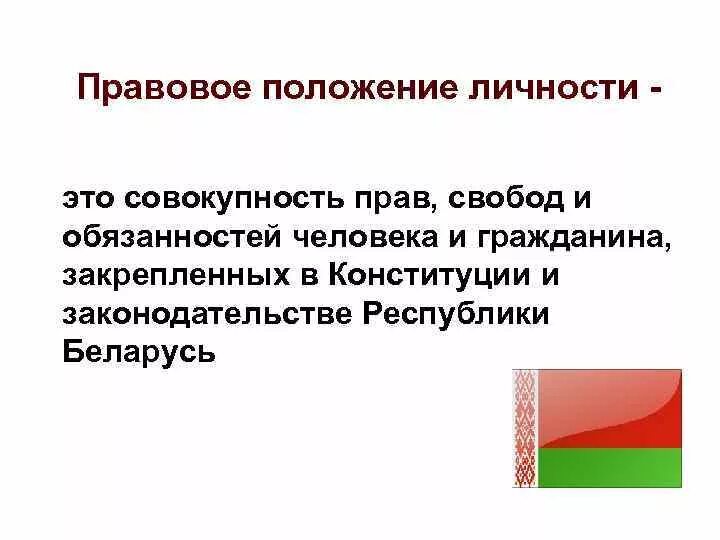 Правовое положение личности -

это совокупность прав, свобод и обязанностей человека и гражданина, закрепленных в Конституции и законодательстве Республики Беларусь